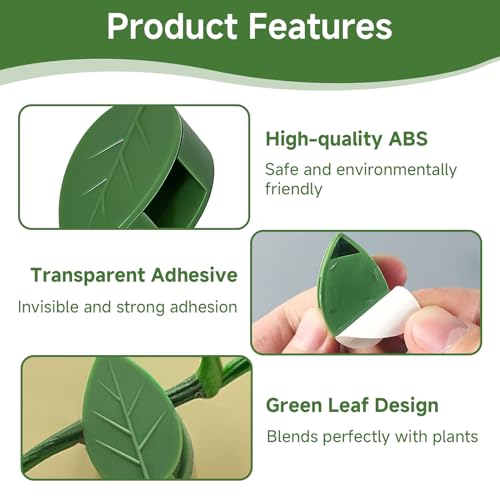 Product Features

High-quality ABS

Safe and environmentally friendly

Transparent Adhesive

Invisible and strong adhesion

Green Leaf Design

Blends perfectly with plants